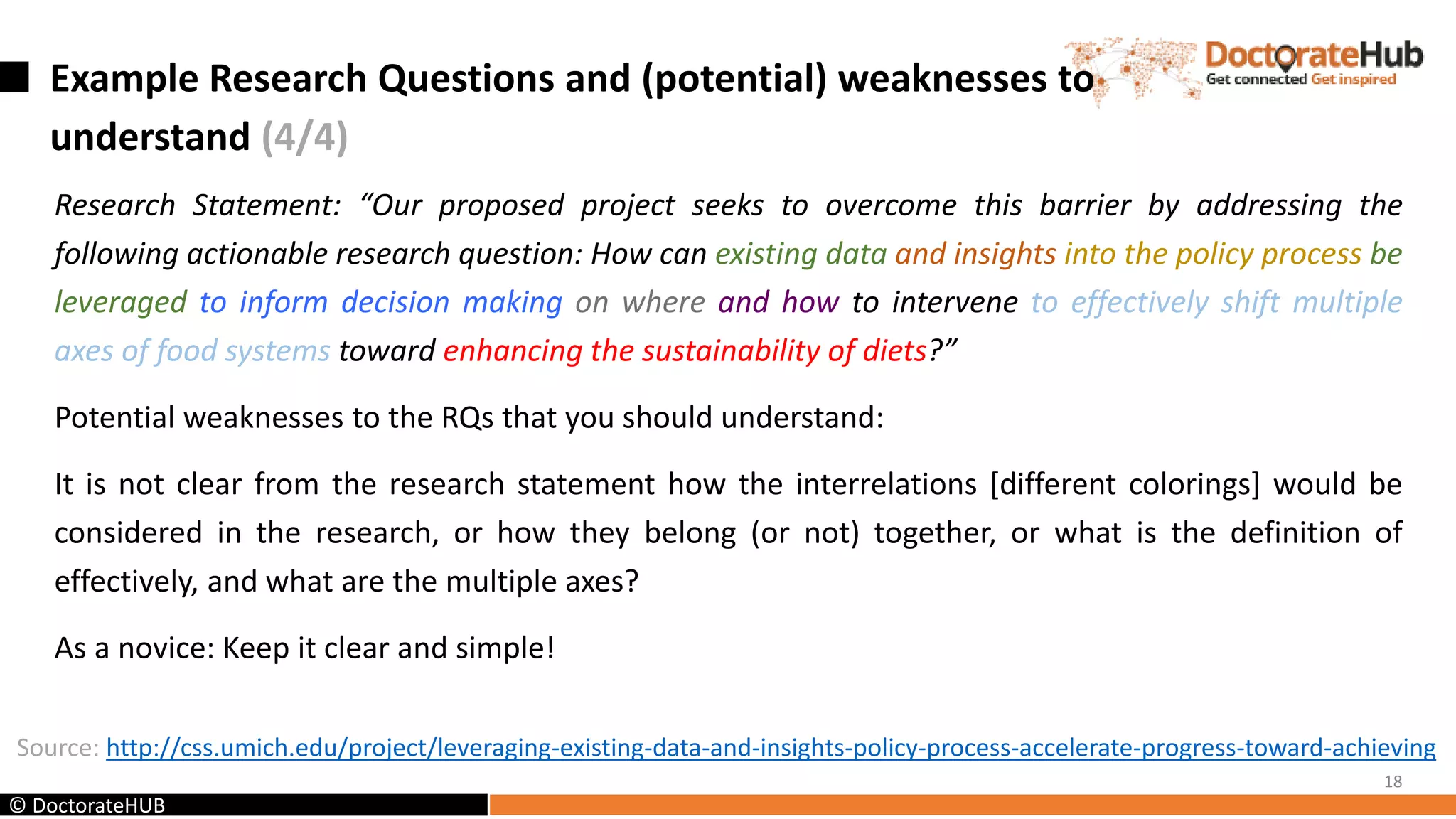 Example Research Questions and (potential) weaknesses to understand (4/4)

DoctorateHub
Get connected Get inspired

Research Statement: “Our proposed project seeks to overcome this barrier by addressing the following actionable research question: How can existing data and insights into the policy process be leveraged to inform decision making on where and how to intervene to effectively shift multiple axes of food systems toward enhancing the sustainability of diets?”

Potential weaknesses to the RQs that you should understand:

It is not clear from the research statement how the interrelations [different colorings] would be considered in the research, or how they belong (or not) together, or what is the definition of effectively, and what are the multiple axes?

As a novice: Keep it clear and simple!

Source: http://css.umich.edu/project/leveraging-existing-data-and-insights-policy-process-accelerate-progress-toward-achieving

18

© DoctorateHUB